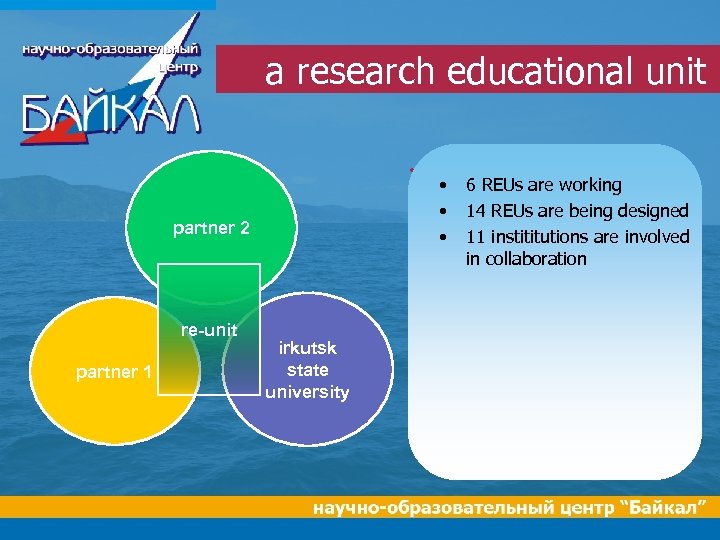 научно-образовательный центр
БАЙКАЛ

a research educational unit

partner 2

re-unit

partner 1

irkutsk state university

• 6 REUs are working
• 14 REUs are being designed
• 11 instititutions are involved in collaboration

научно-образовательный центр "Байкал"